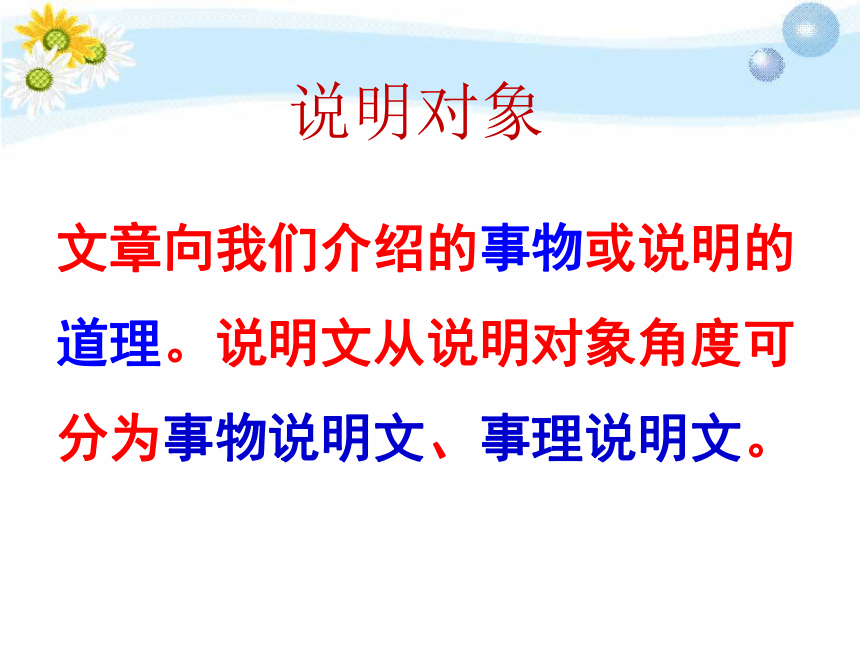 说明对象

文章向我们介绍的事物或说明的道理。说明文从说明对象角度可分为事物说明文、事理说明文。